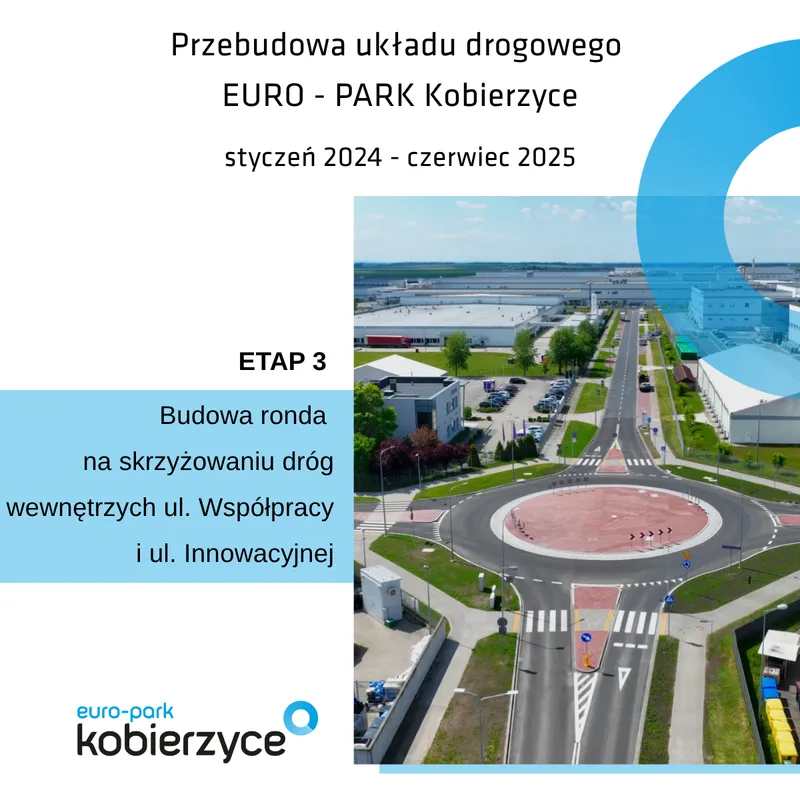 Przebudowa układu drogowego
EURO - PARK Kobierzyce

styczeń 2024 - czerwiec 2025

ETAP 3

Budowa ronda na skrzyżowaniu dróg wewnętrzych ul. Współpracy i ul. Innowacyjnej

euro-park
kobierzyce